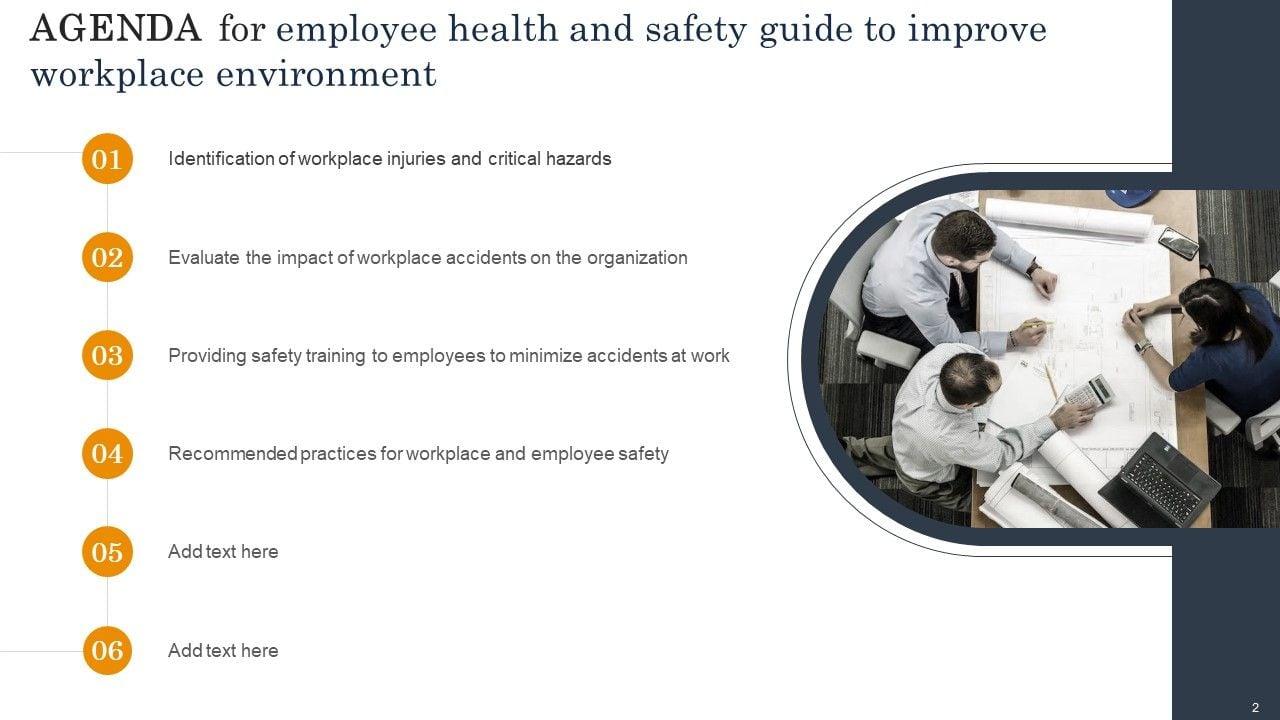 AGENDA for employee health and safety guide to improve workplace environment

01 Identification of workplace injuries and critical hazards

02 Evaluate the impact of workplace accidents on the organization

03 Providing safety training to employees to minimize accidents at work

04 Recommended practices for workplace and employee safety

05 Add text here

06 Add text here

2